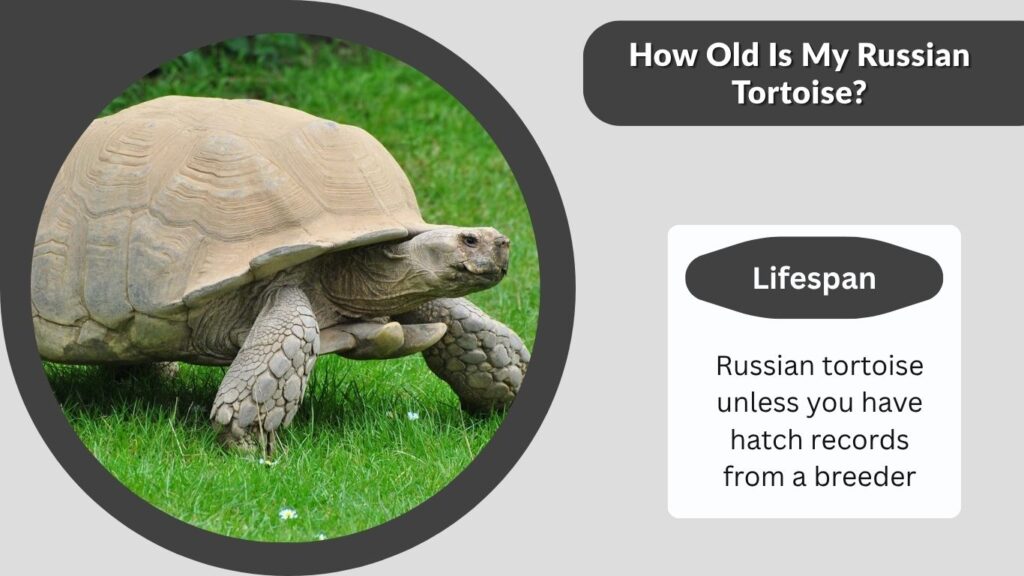 How Old Is My Russian Tortoise?

Lifespan

Russian tortoise unless you have hatch records from a breeder